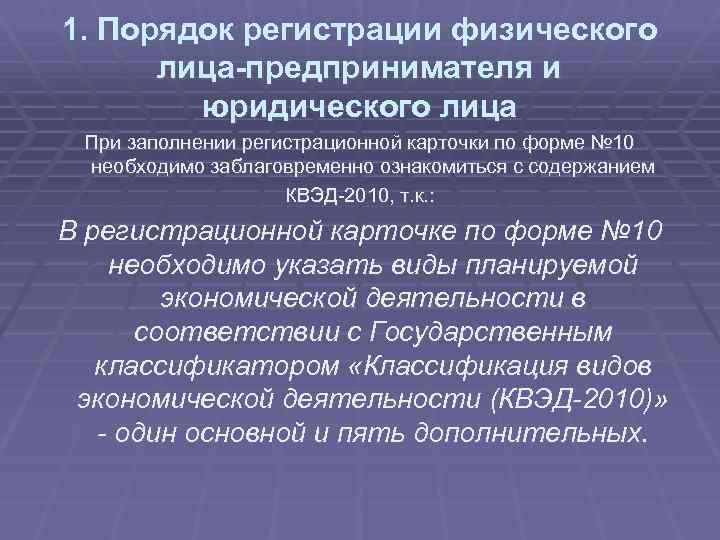 1. Порядок регистрации физического лица-предпринимателя и юридического лица

При заполнении регистрационной карточки по форме №10 необходимо заблаговременно ознакомиться с содержанием КВЭД-2010, т.к.:

В регистрационной карточке по форме №10 необходимо указать виды планируемой экономической деятельности в соответствии с Государственным классификатором «Классификация видов экономической деятельности (КВЭД-2010)» - один основной и пять дополнительных.